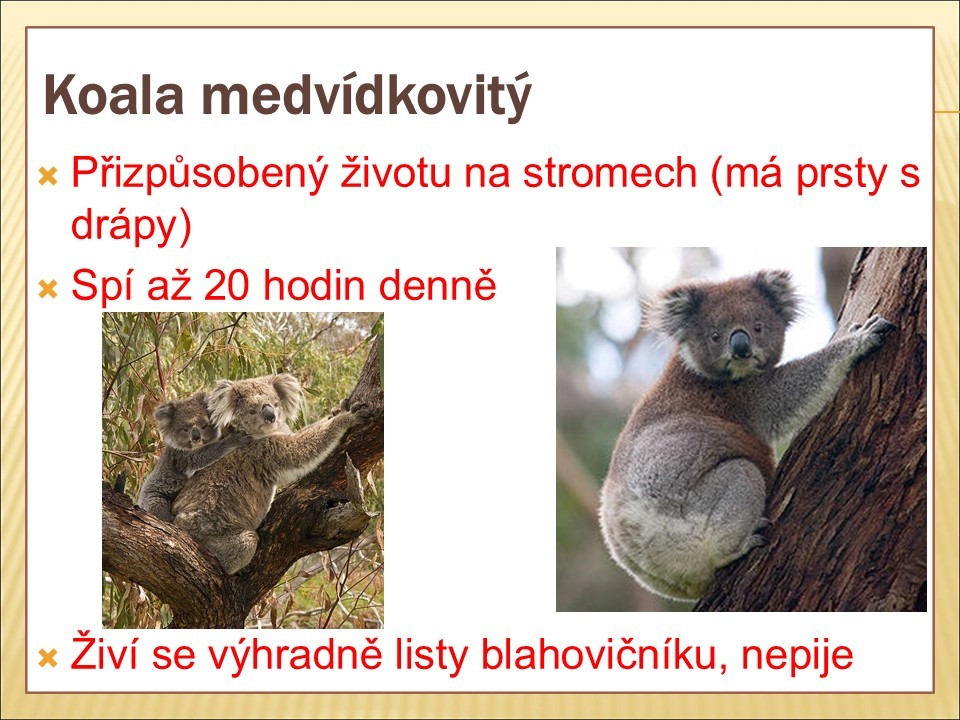 Koala medvídkovitý

× Přizpůsobený životu na stromech (má prsty s drápy)

× Spí až 20 hodin denně

× Živí se výhradně listy blahovičníku, nepije